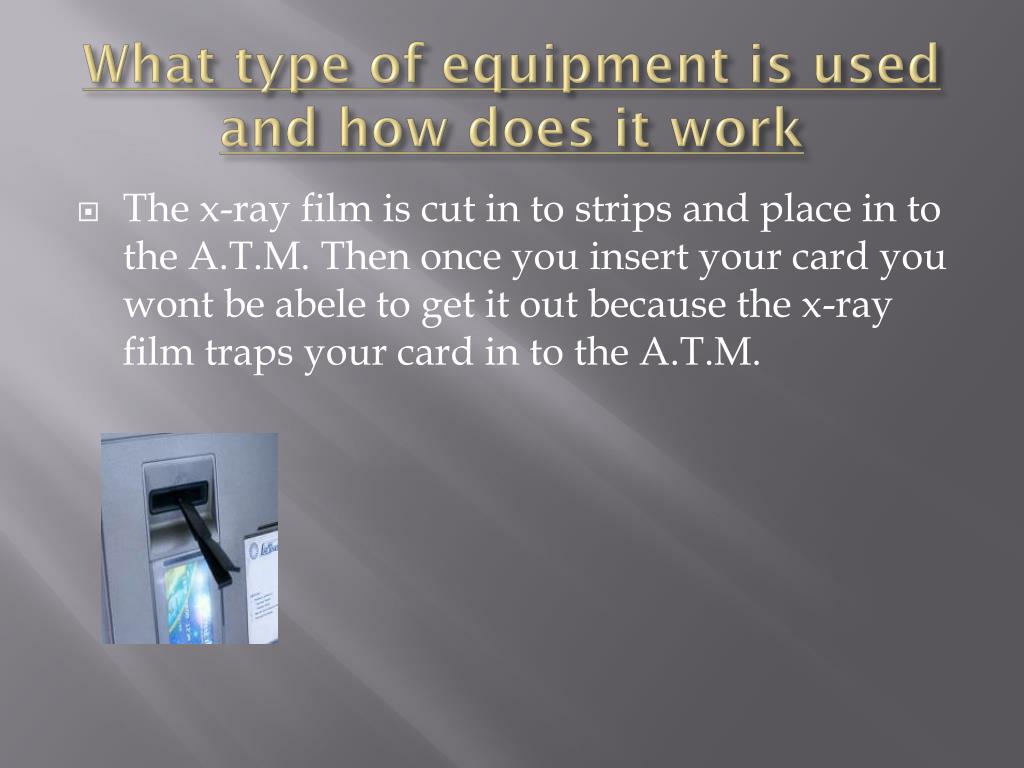 What type of equipment is used and how does it work

The x-ray film is cut in to strips and place in to the A.T.M. Then once you insert your card you wont be abele to get it out because the x-ray film traps your card in to the A.T.M.